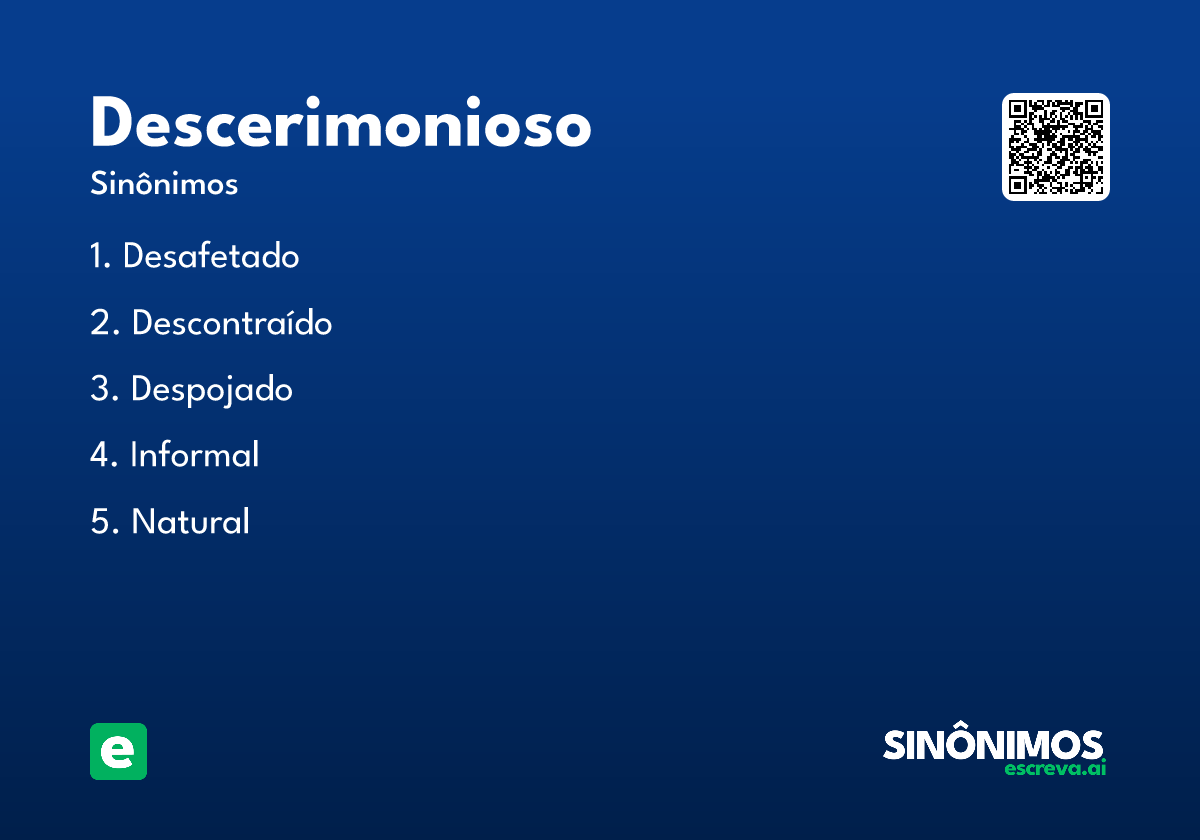 Descerimonioso

Sinônimos

1. Desafetado

2. Descontraído

3. Despojado

4. Informal

5. Natural

e

SINÔNIMOS
escreva.ai